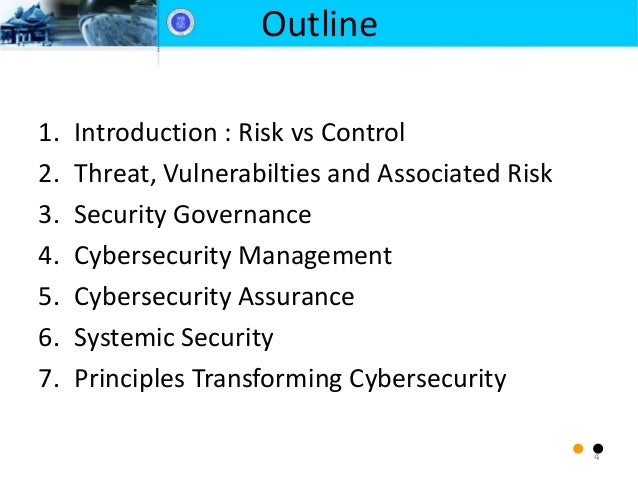 Outline

1. Introduction : Risk vs Control
2. Threat, Vulnerabilties and Associated Risk
3. Security Governance
4. Cybersecurity Management
5. Cybersecurity Assurance
6. Systemic Security
7. Principles Transforming Cybersecurity

4